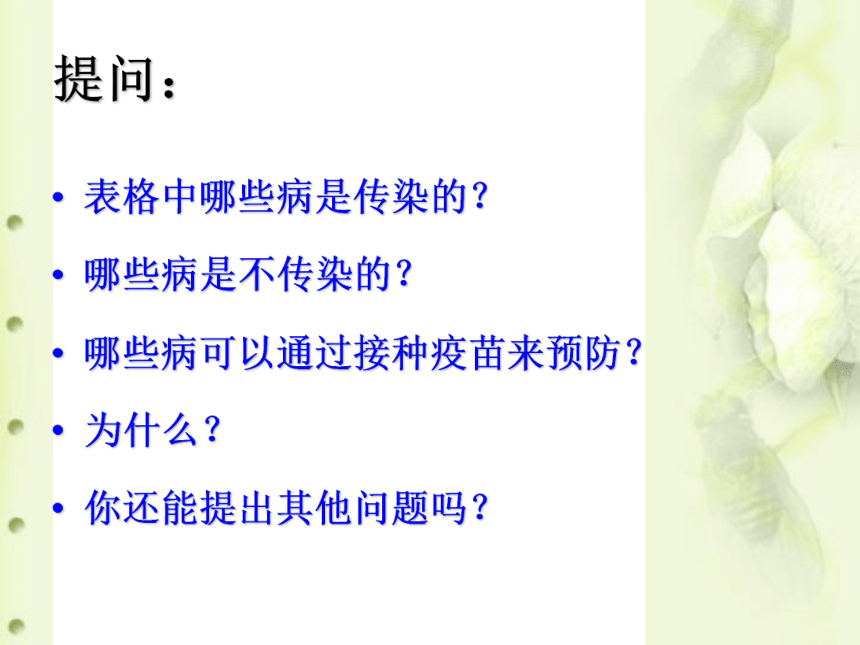 提问：

• 表格中哪些病是传染的？

• 哪些病是不传染的？

• 哪些病可以通过接种疫苗来预防？

• 为什么？

• 你还能提出其他问题吗？